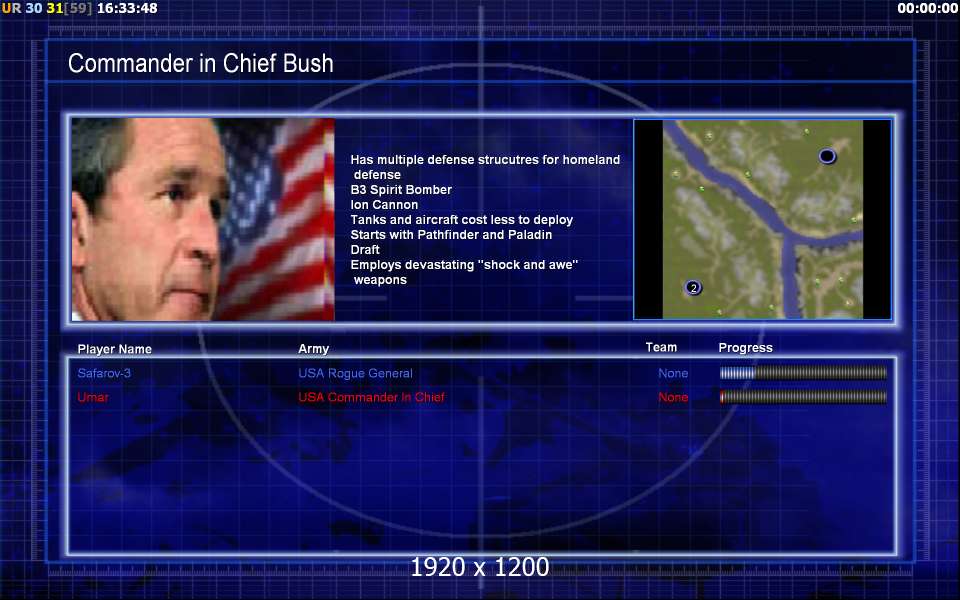 UR 30 31[59] 16:33:48

00:00:00

Commander in Chief Bush

Has multiple defense strucutres for homeland defense
B3 Spirit Bomber
Ion Cannon
Tanks and aircraft cost less to deploy
Starts with Pathfinder and Paladin
Draft
Employs devastating "shock and awe" weapons

2

| Player Name | Army | Team | Progress |
|---|---|---|---|
| Safarov-3 | USA Rogue General | None | |
| Umar | USA Commander In Chief | None | |

1920 x 1200